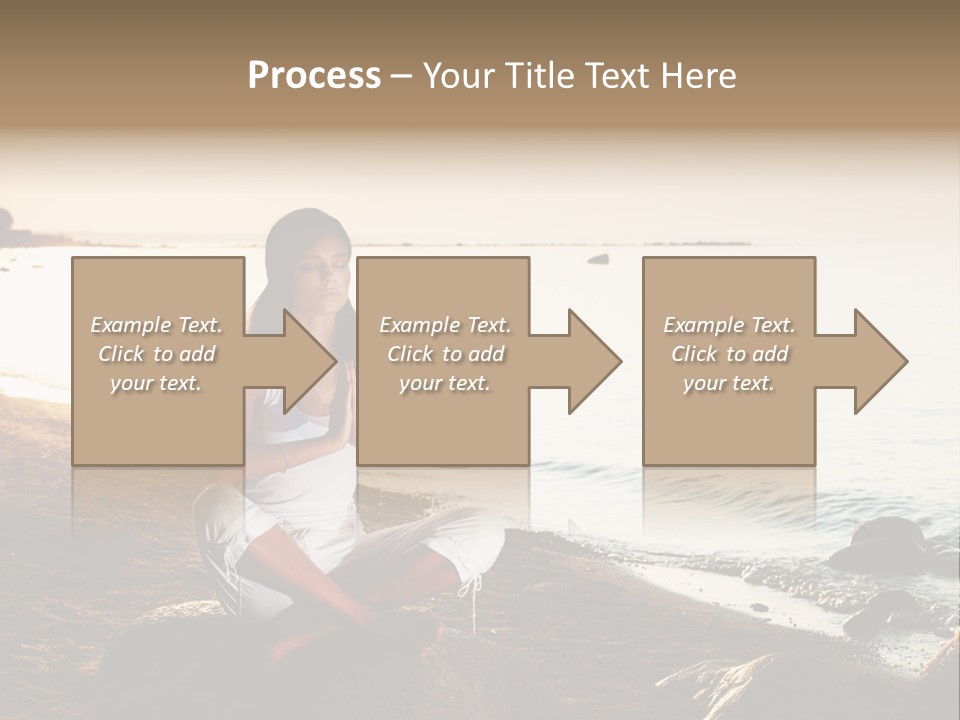 Process – Your Title Text Here

Example Text. Click to add your text.

Example Text. Click to add your text.

Example Text. Click to add your text.